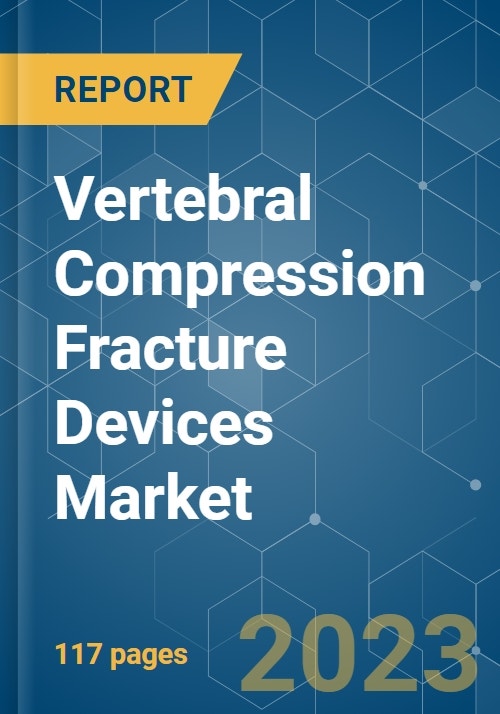 REPORT

Vertebral Compression Fracture Devices Market

117 pages

2023